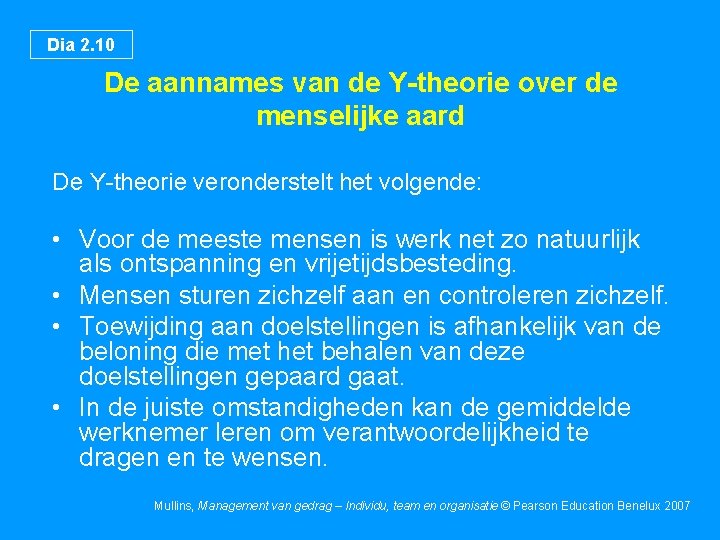 Dia 2.10

De aannames van de Y-theorie over de menselijke aard

De Y-theorie veronderstelt het volgende:

• Voor de meeste mensen is werk net zo natuurlijk als ontspanning en vrijetijdsbesteding.
• Mensen sturen zichzelf aan en controleren zichzelf.
• Toewijding aan doelstellingen is afhankelijk van de beloning die met het behalen van deze doelstellingen gepaard gaat.
• In de juiste omstandigheden kan de gemiddelde werknemer leren om verantwoordelijkheid te dragen en te wensen.

Mullins, Management van gedrag – Individu, team en organisatie © Pearson Education Benelux 2007